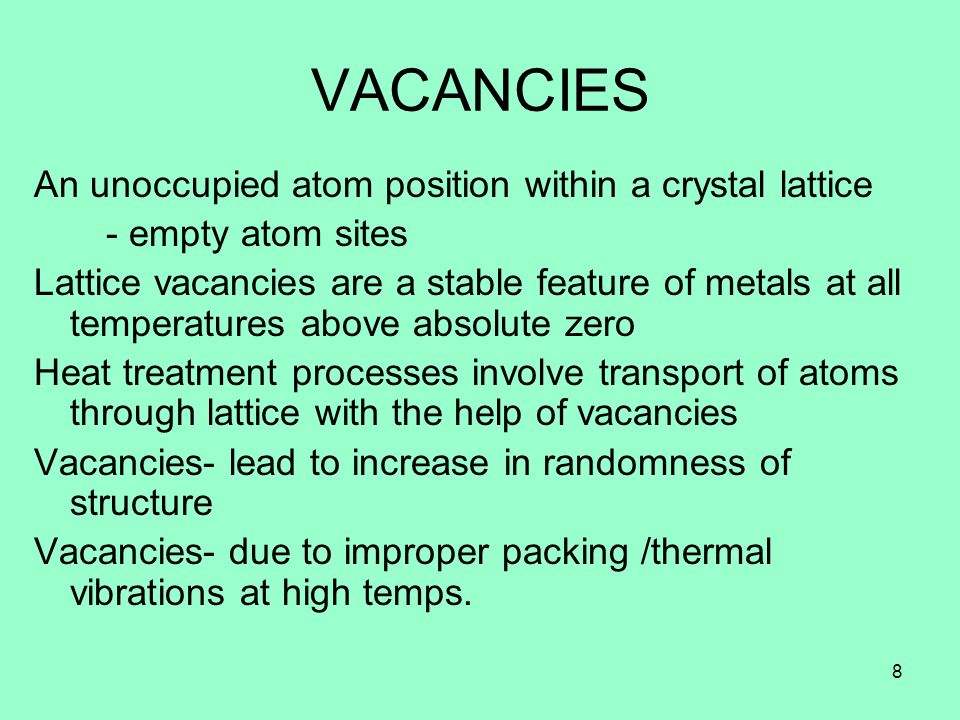 VACANCIES

An unoccupied atom position within a crystal lattice

- empty atom sites

Lattice vacancies are a stable feature of metals at all temperatures above absolute zero

Heat treatment processes involve transport of atoms through lattice with the help of vacancies

Vacancies- lead to increase in randomness of structure

Vacancies- due to improper packing /thermal vibrations at high temps.

8